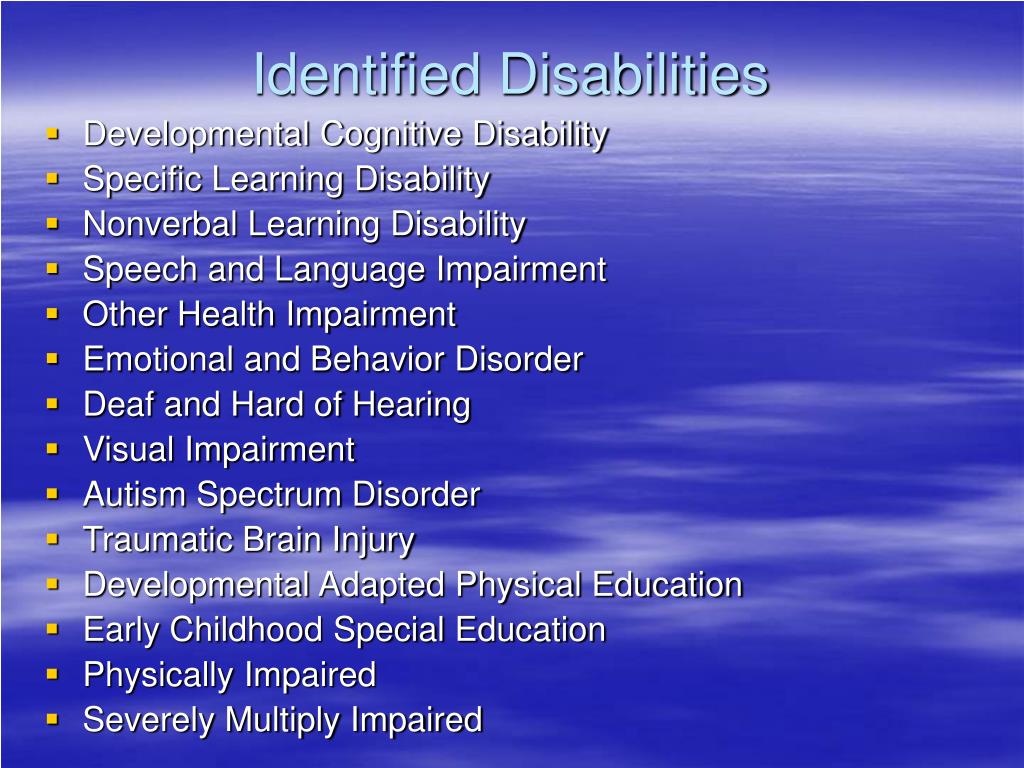 Identified Disabilities

- Developmental Cognitive Disability
- Specific Learning Disability
- Nonverbal Learning Disability
- Speech and Language Impairment
- Other Health Impairment
- Emotional and Behavior Disorder
- Deaf and Hard of Hearing
- Visual Impairment
- Autism Spectrum Disorder
- Traumatic Brain Injury
- Developmental Adapted Physical Education
- Early Childhood Special Education
- Physically Impaired
- Severely Multiply Impaired